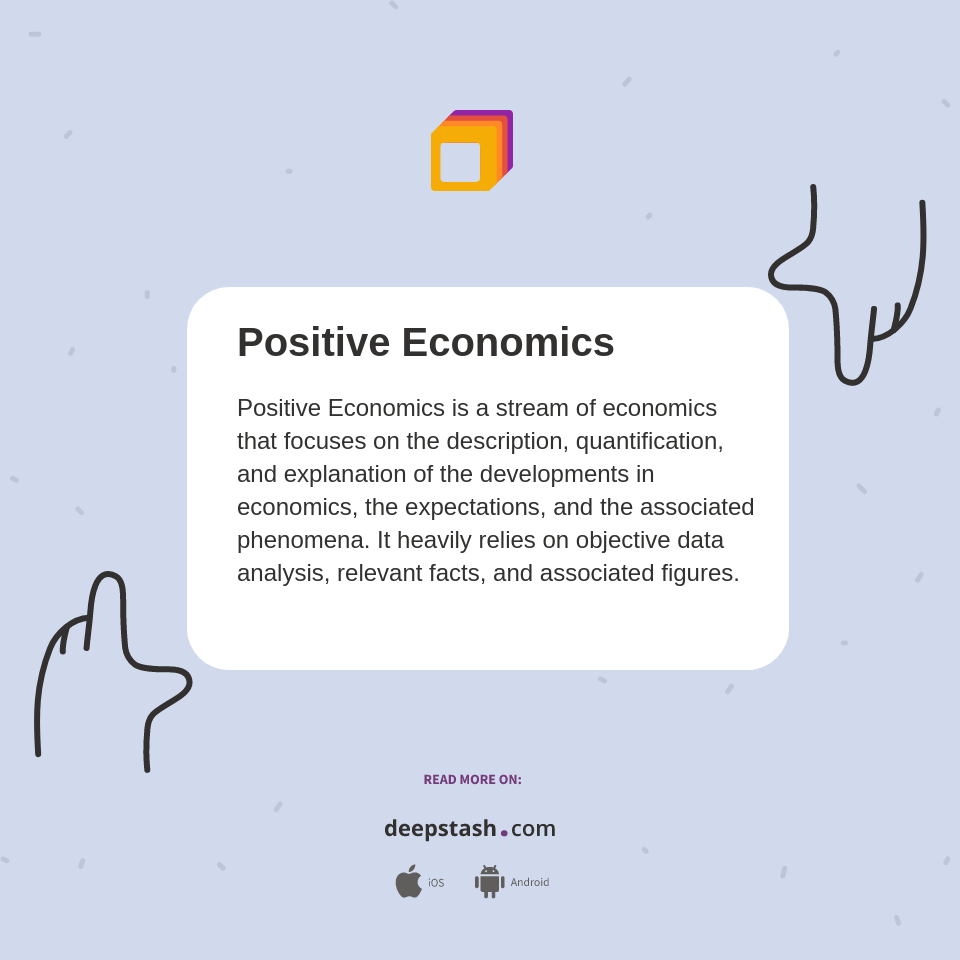 Positive Economics

Positive Economics is a stream of economics that focuses on the description, quantification, and explanation of the developments in economics, the expectations, and the associated phenomena. It heavily relies on objective data analysis, relevant facts, and associated figures.

READ MORE ON:

deepstash.com

iOS Android